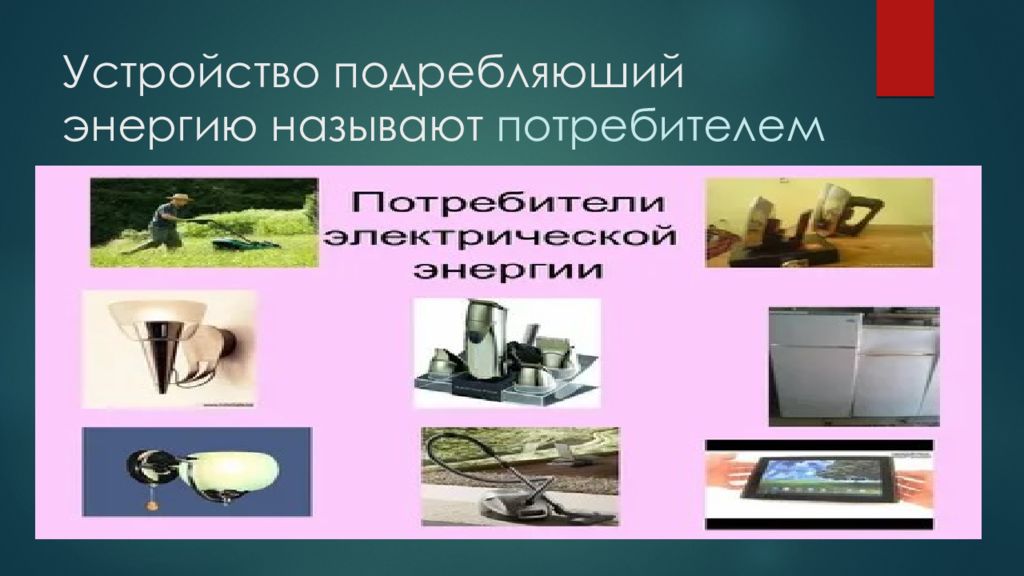 Устройство подребляюший энергию называют потребителем

Потребители электрической энергии